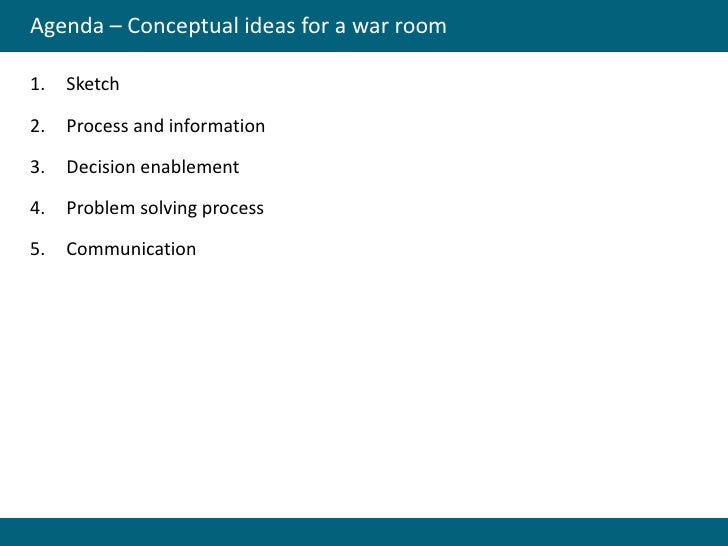 Agenda – Conceptual ideas for a war room

1. Sketch
2. Process and information
3. Decision enablement
4. Problem solving process
5. Communication